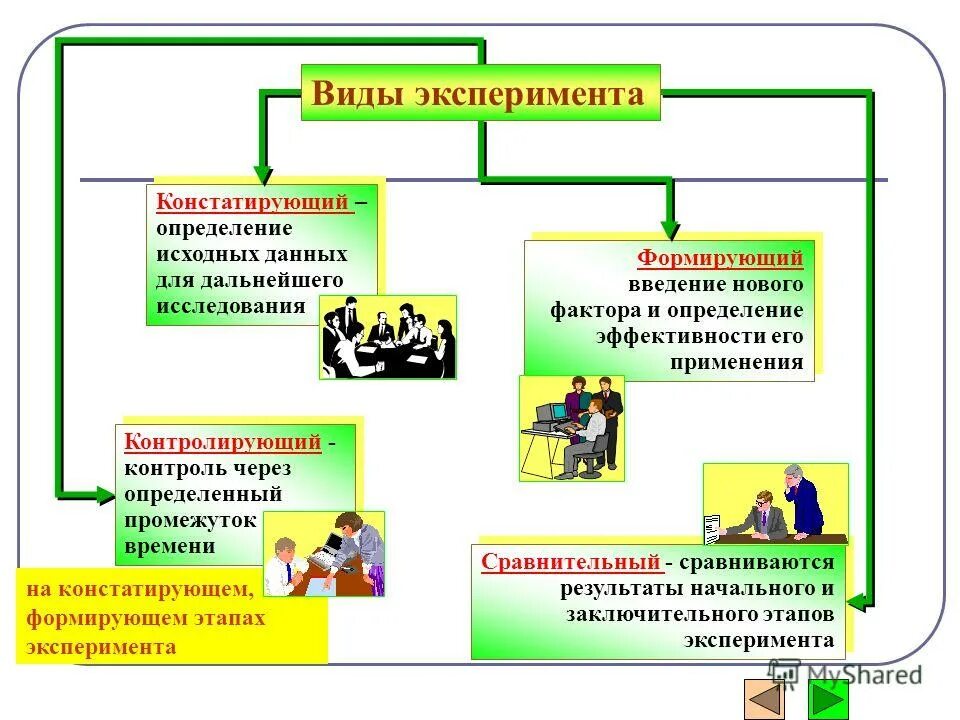 Виды эксперимента

Констатирующий – определение исходных данных для дальнейшего исследования

Формирующий введение нового фактора и определение эффективности его применения

Контролирующий - контроль через определенный промежуток времени

на констатирующем, формирующем этапах эксперимента

Сравнительный - сравниваются результаты начального и заключительного этапов эксперимента

MyShared